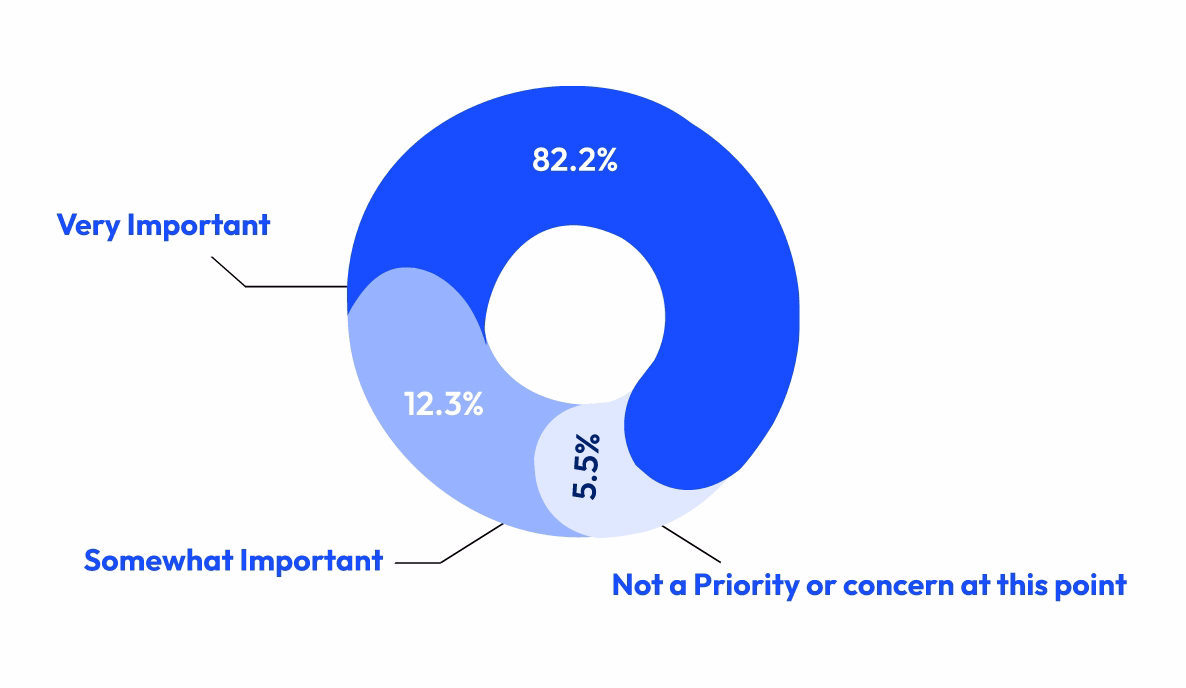 82.2%

Very Important

12.3%

5.5%

Somewhat Important

Not a Priority or concern at this point